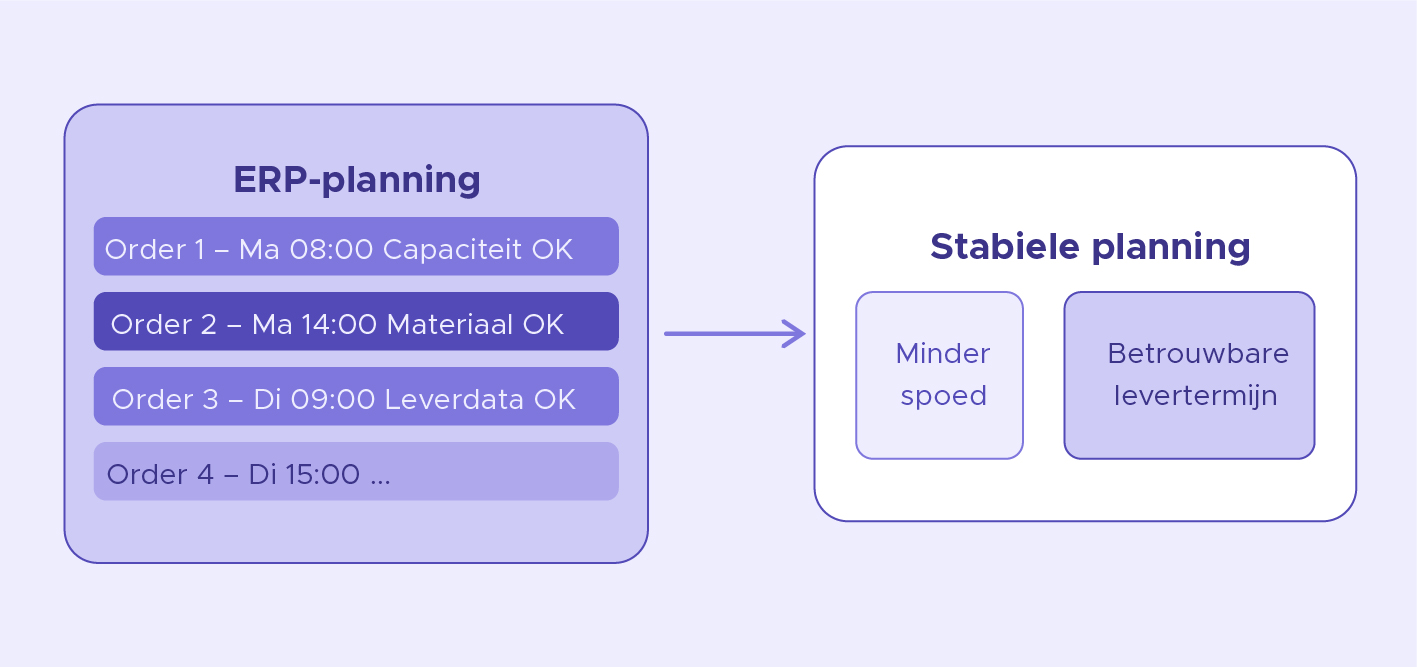 ERP-planning

Order 1 – Ma 08:00 Capaciteit OK

Order 2 – Ma 14:00 Materiaal OK

Order 3 – Di 09:00 Leverdata OK

Order 4 – Di 15:00 ...

Stabiele planning

Minder spoed

Betrouwbare levertermijn